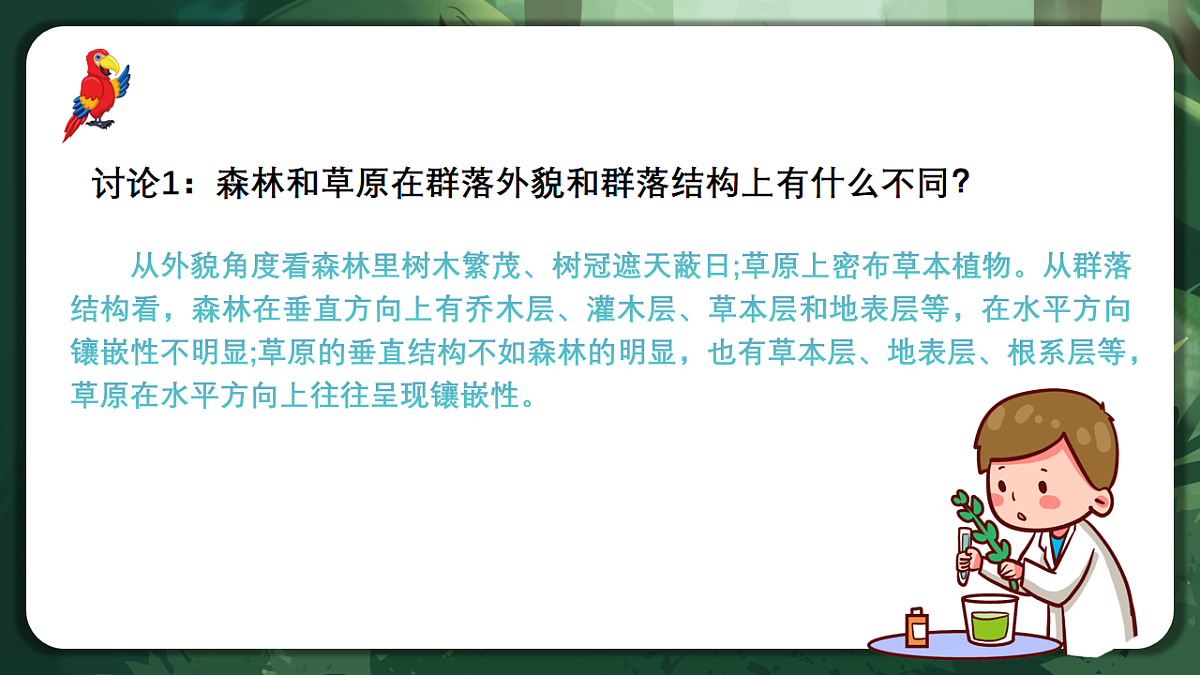 讨论1：森林和草原在群落外貌和群落结构上有什么不同?

从外貌角度看森林里树木繁茂、树冠遮天蔽日;草原上密布草本植物。从群落结构看，森林在垂直方向上有乔木层、灌木层、草本层和地表层等，在水平方向镶嵌性不明显;草原的垂直结构不如森林的明显，也有草本层、地表层、根系层等，草原在水平方向上往往呈现镶嵌性。